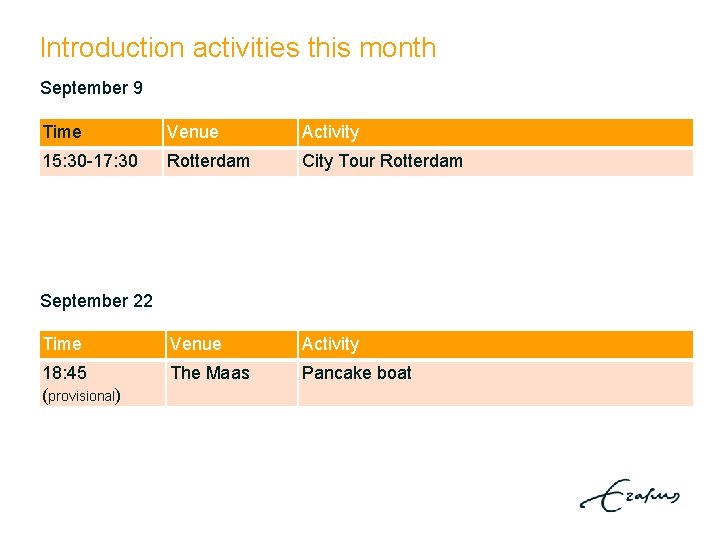 Introduction activities this month

September 9

| Time | Venue | Activity |
|---|---|---|
| 15:30-17:30 | Rotterdam | City Tour Rotterdam |

September 22

| Time | Venue | Activity |
|---|---|---|
| 18:45 (provisional) | The Maas | Pancake boat |

Erasmus